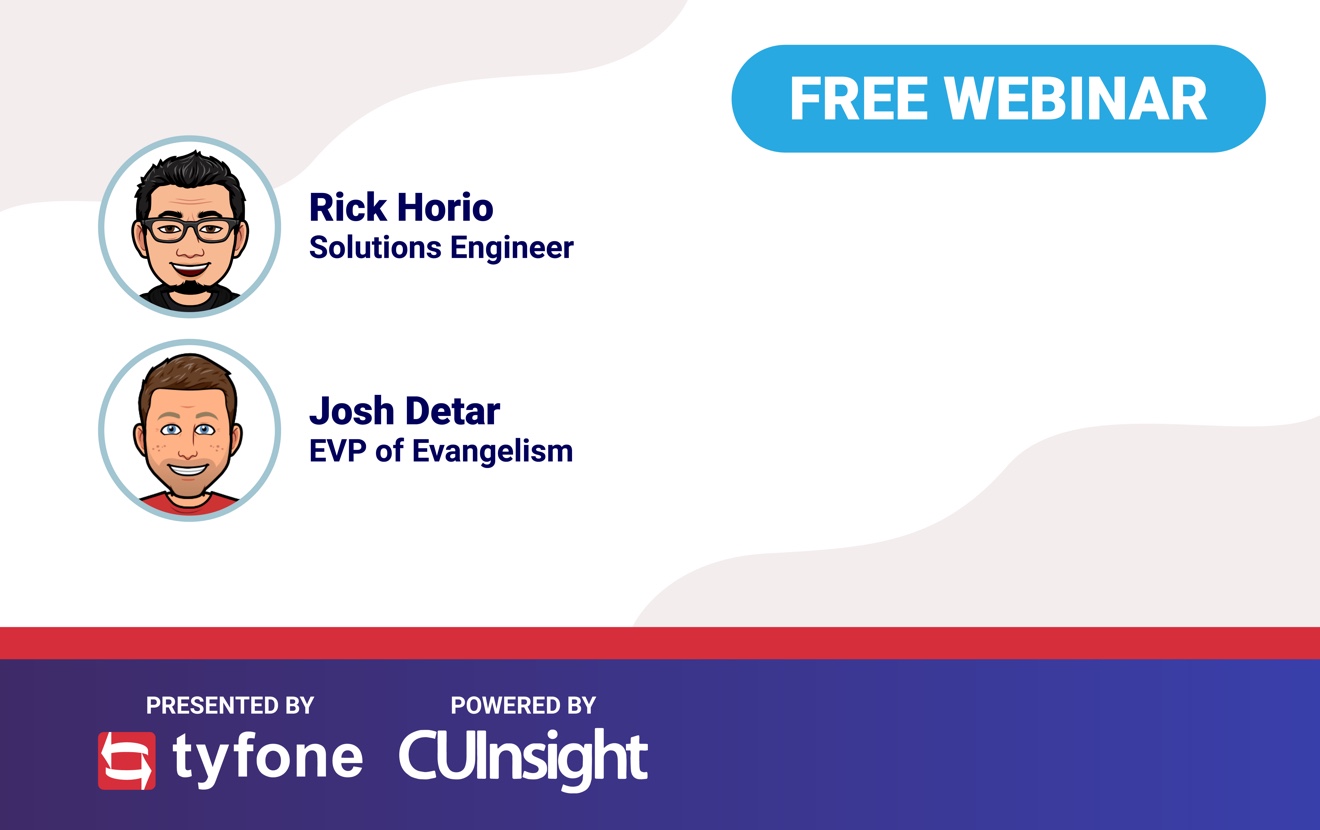 FREE WEBINAR

Rick Horio
Solutions Engineer

Josh Detar
EVP of Evangelism

PRESENTED BY
tyfone

POWERED BY
CUInsight